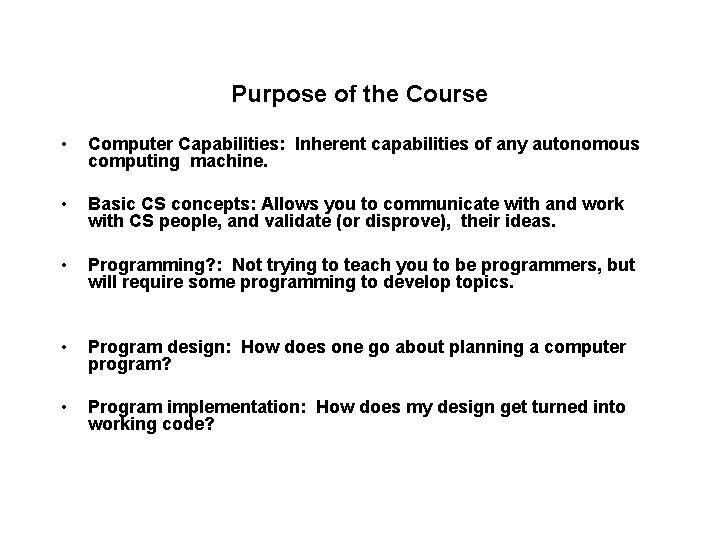 Purpose of the Course

• Computer Capabilities: Inherent capabilities of any autonomous computing machine.

• Basic CS concepts: Allows you to communicate with and work with CS people, and validate (or disprove), their ideas.

• Programming?: Not trying to teach you to be programmers, but will require some programming to develop topics.

• Program design: How does one go about planning a computer program?

• Program implementation: How does my design get turned into working code?